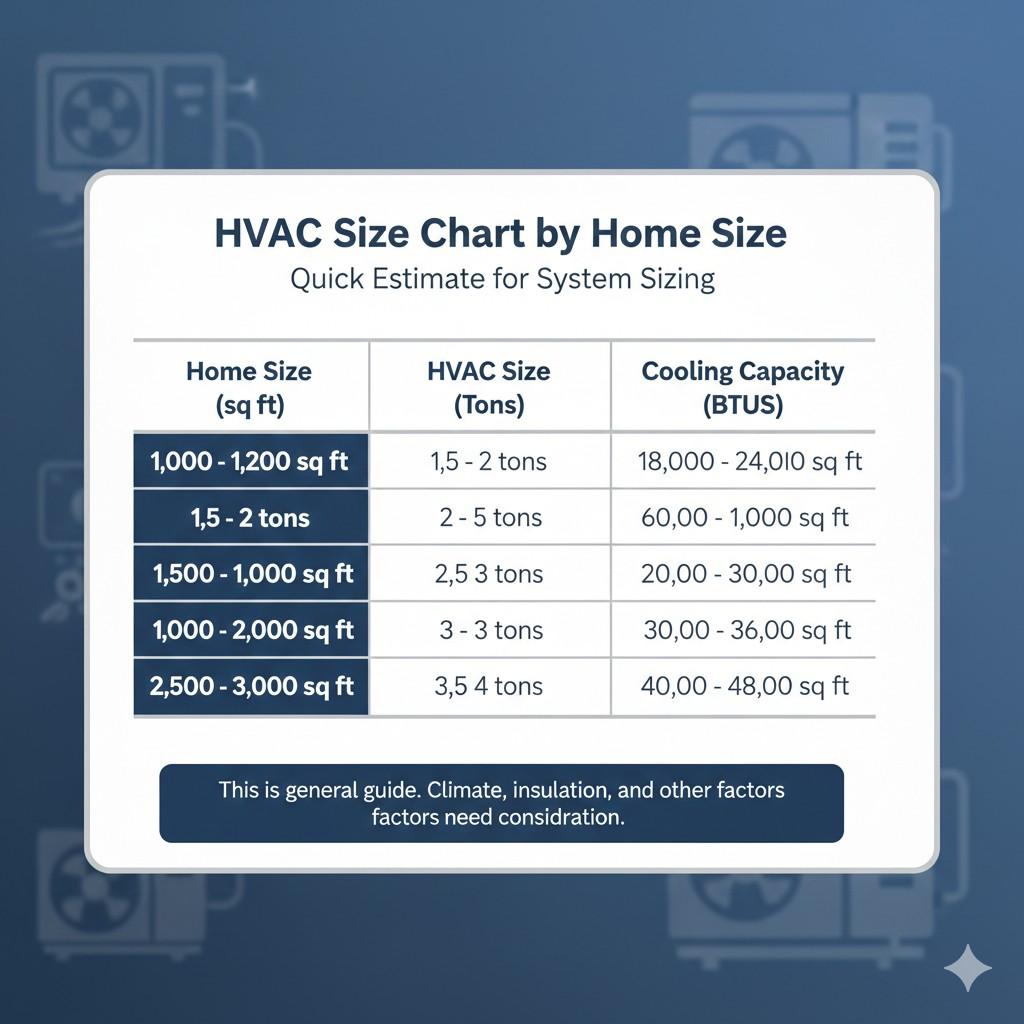 HVAC Size Chart by Home Size
Quick Estimate for System Sizing

| Home Size (sq ft) | HVAC Size (Tons) | Cooling Capacity (BTUS) |
|---|---|---|
| 1,000 - 1,200 sq ft | 1,5 - 2 tons | 18,000 - 24,0I0 sq ft |
| 1,5 - 2 tons | 2 - 5 tons | 60,00 - 1,000 sq ft |
| 1,500 - 1,000 sq ft | 2,5 3 tons | 20,00 - 30,00 sq ft |
| 1,000 - 2,000 sq ft | 3 - 3 tons | 30,00 - 36,00 sq ft |
| 2,500 - 3,000 sq ft | 3,5 4 tons | 40,00 - 48,00 sq ft |

This is general guide. Climate, insulation, and other factors factors need considration.